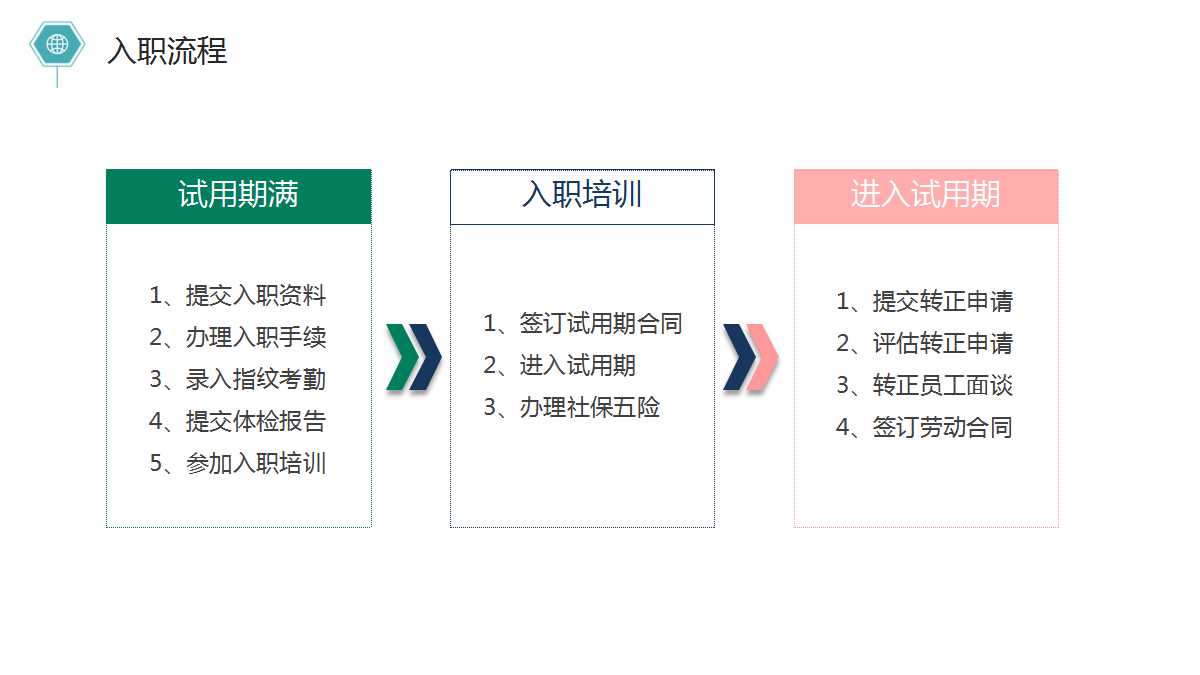 入职流程

试用期满

1、提交入职资料
2、办理入职手续
3、录入指纹考勤
4、提交体检报告
5、参加入职培训

入职培训

1、签订试用期合同
2、进入试用期
3、办理社保五险

进入试用期

1、提交转正申请
2、评估转正申请
3、转正员工面谈
4、签订劳动合同